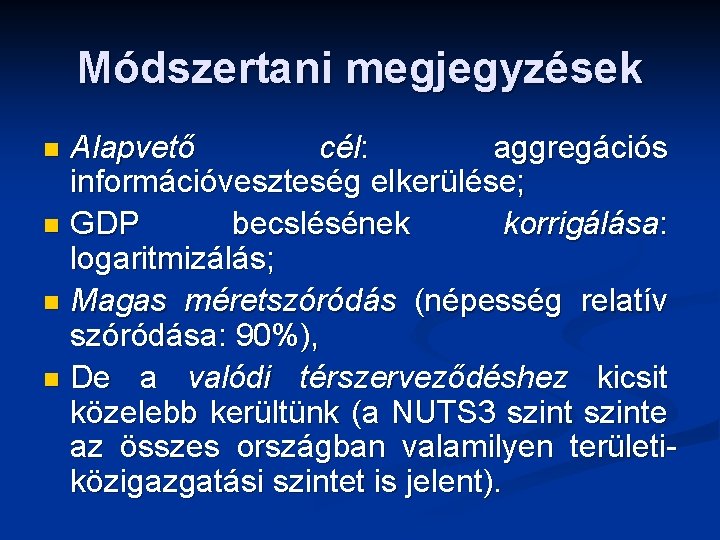 Módszertani megjegyzések

Alapvető cél: aggregációs információveszteség elkerülése;

GDP becslésének korrigálása: logaritmizálás;

Magas méretszóródás (népesség relatív szóródása: 90%),

De a valódi térszerveződéshez kicsit közelebb kerültünk (a NUTS3 szint szinte az összes országban valamilyen területi-közigazgatási szintet is jelent).